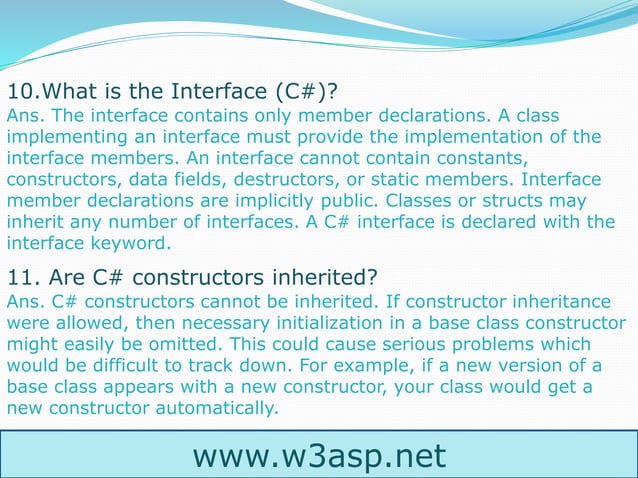 10.What is the Interface (C#)?
Ans. The interface contains only member declarations. A class implementing an interface must provide the implementation of the interface members. An interface cannot contain constants, constructors, data fields, destructors, or static members. Interface member declarations are implicitly public. Classes or structs may inherit any number of interfaces. A C# interface is declared with the interface keyword.

11. Are C# constructors inherited?
Ans. C# constructors cannot be inherited. If constructor inheritance were allowed, then necessary initialization in a base class constructor might easily be omitted. This could cause serious problems which would be difficult to track down. For example, if a new version of a base class appears with a new constructor, your class would get a new constructor automatically.

www.w3asp.net